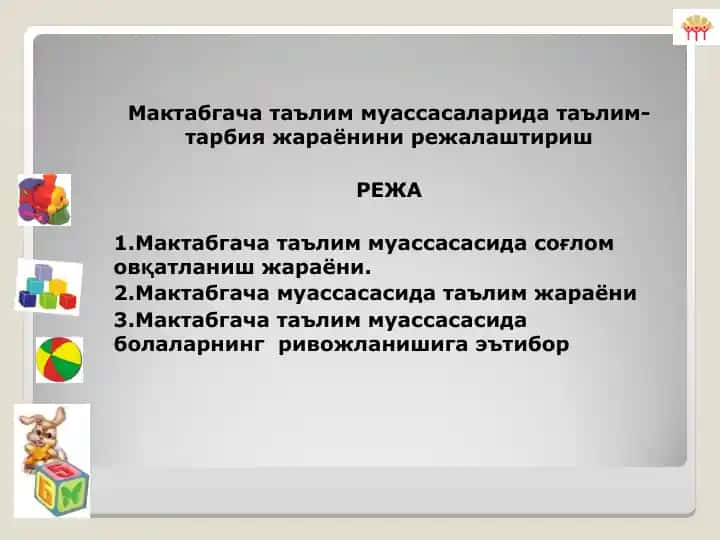 Мактабгача таълим муассасаларида таълим-тарбия жараёнини режалаштириш

РЕЖА

1.Мактабгача таълим муассасасида соғлом овқатланиш жараёни.
2.Мактабгача муассасасида таълим жараёни
3.Мактабгача таълим муассасасида болаларнинг ривожланишига эътибор